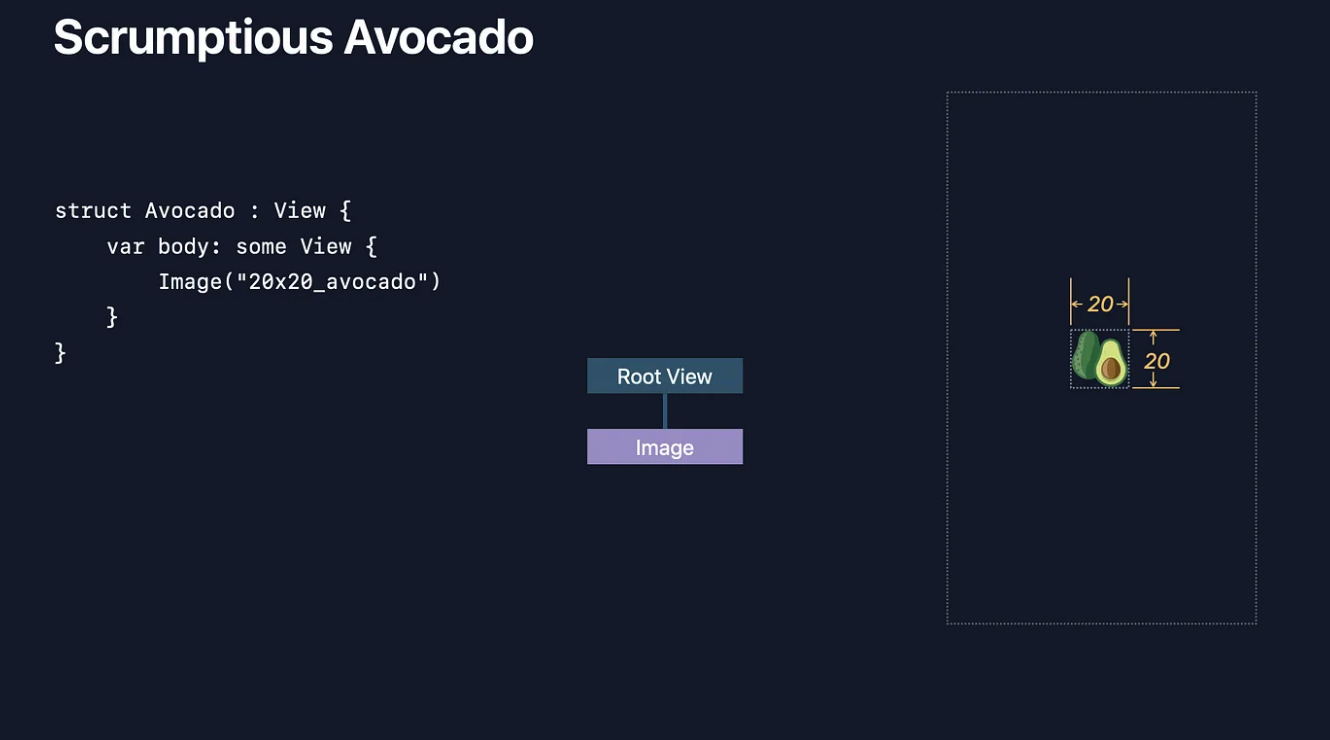 Scrumptious Avocado

struct Avocado : View {
    var body: some View {
        Image("20x20_avocado")
    }
}

Root View

Image

20

20